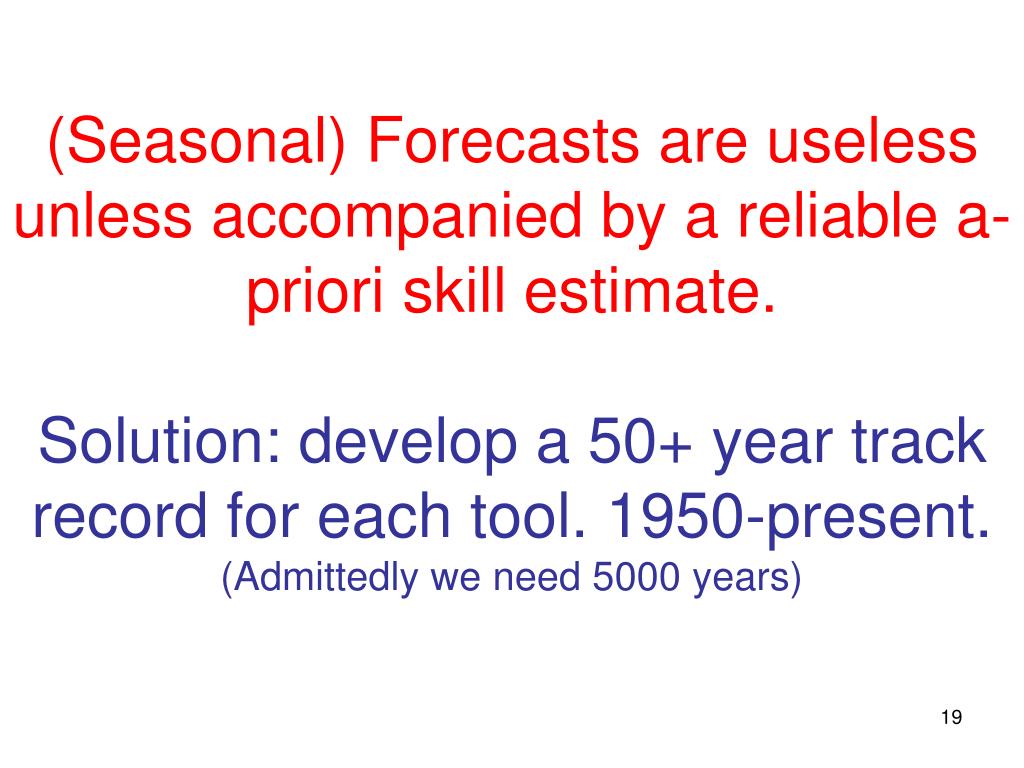 (Seasonal) Forecasts are useless unless accompanied by a reliable a-priori skill estimate.

Solution: develop a 50+ year track record for each tool. 1950-present.
(Admittedly we need 5000 years)

19